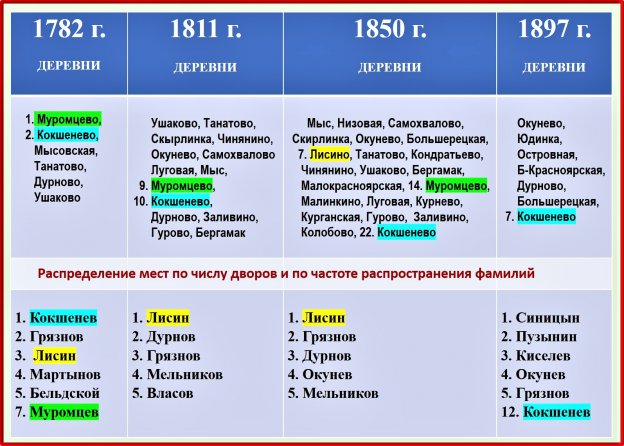 | 1782 г. ДЕРЕВНИ | 1811 г. ДЕРЕВНИ | 1850 г. ДЕРЕВНИ | 1897 г. ДЕРЕВНИ |
|---|---|---|---|
| 1. Муромцево, 2. Кокшенево, Мысовская, Танатово, Дурново, Ушаково | Ушаково, Танатово, Скырлинка, Чинянино, Окунево, Самохвалово Луговая, Мыс, 9. Муромцево, 10. Кокшенево, Дурново, Заливино, Гурово, Бергамак | Мыс, Низовая, Самохвалово, Скирлинка, Окунево, Большерецкая, 7. Лисино, Танатово, Кондратьево, Чинянино, Ушаково, Бергамак, Малокрасноярская, 14. Муромцево, Малинкино, Луговая, Курнево, Курганская, Гурово, Заливино, Колобово, 22. Кокшенево | Окунево, Юдинка, Островная, Б-Красноярская, Дурново, Большерецкая, 7. Кокшенево |

Распределение мест по числу дворов и по частоте распространения фамилий

| | | | |
|---|---|---|---|
| 1. Кокшенев 2. Грязнов 3. Лисин 4. Мартынов 5. Бельдской 7. Муромцев | 1. Лисин 2. Дурнов 3. Грязнов 4. Мельников 5. Власов | 1. Лисин 2. Грязнов 3. Дурнов 4. Окунев 5. Мельников | 1. Синицын 2. Пузынин 3. Киселев 4. Окунев 5. Грязнов 12. Кокшенев |